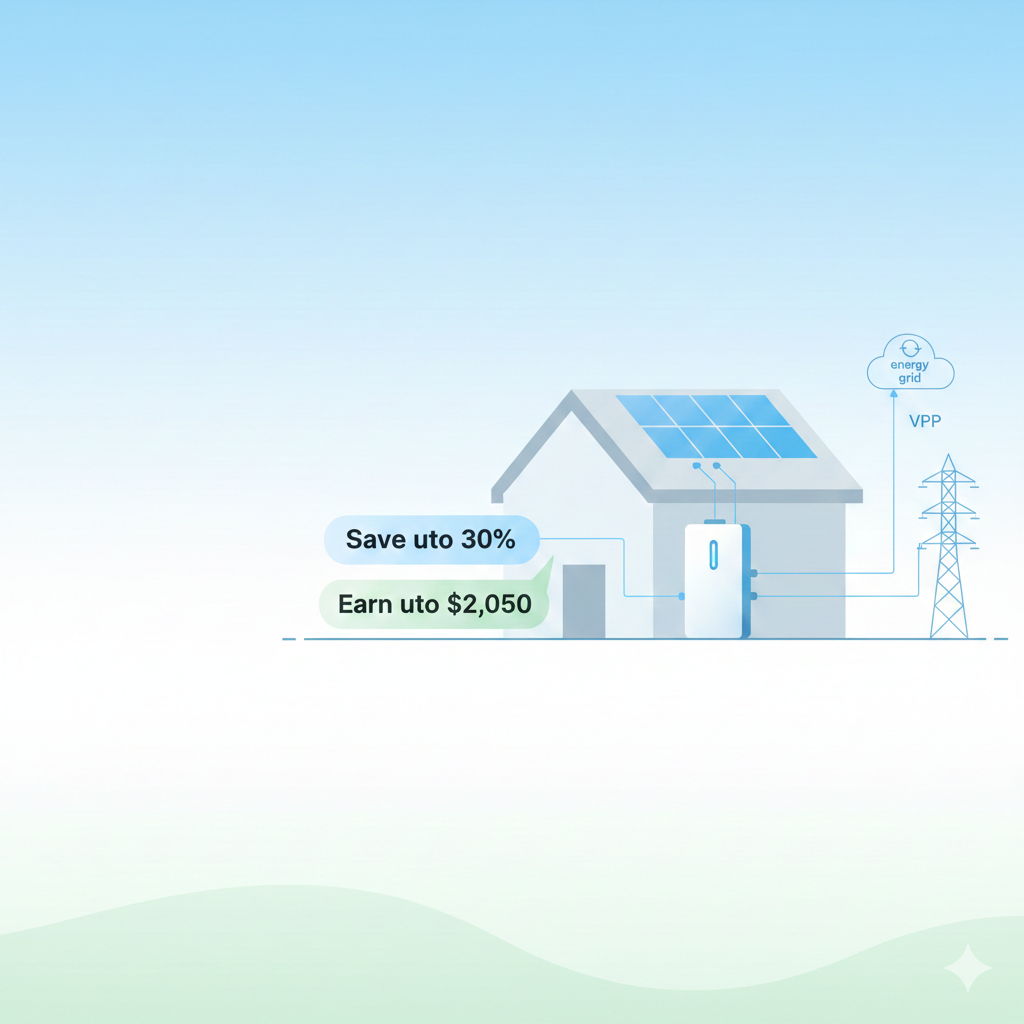 energy grid

VPP

Save uto 30%

Earn uto $2,050